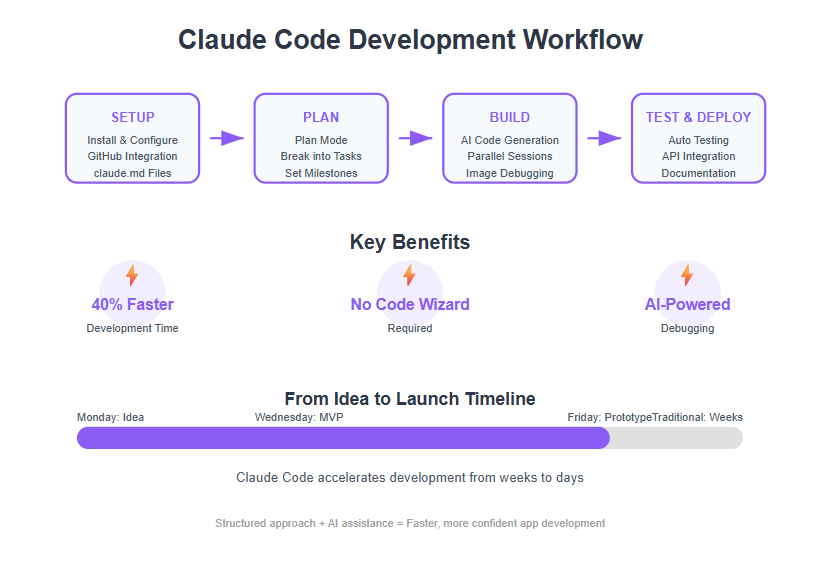 Claude Code Development Workflow

SETUP
Install & Configure
GitHub Integration
claude.md Files

PLAN
Plan Mode
Break into Tasks
Set Milestones

BUILD
AI Code Generation
Parallel Sessions
Image Debugging

TEST & DEPLOY
Auto Testing
API Integration
Documentation

Key Benefits

40% Faster
Development Time

No Code Wizard
Required

AI-Powered
Debugging

From Idea to Launch Timeline

Monday: Idea
Wednesday: MVP
Friday: PrototypeTraditional: Weeks

Claude Code accelerates development from weeks to days

Structured approach + AI assistance = Faster, more confident app development